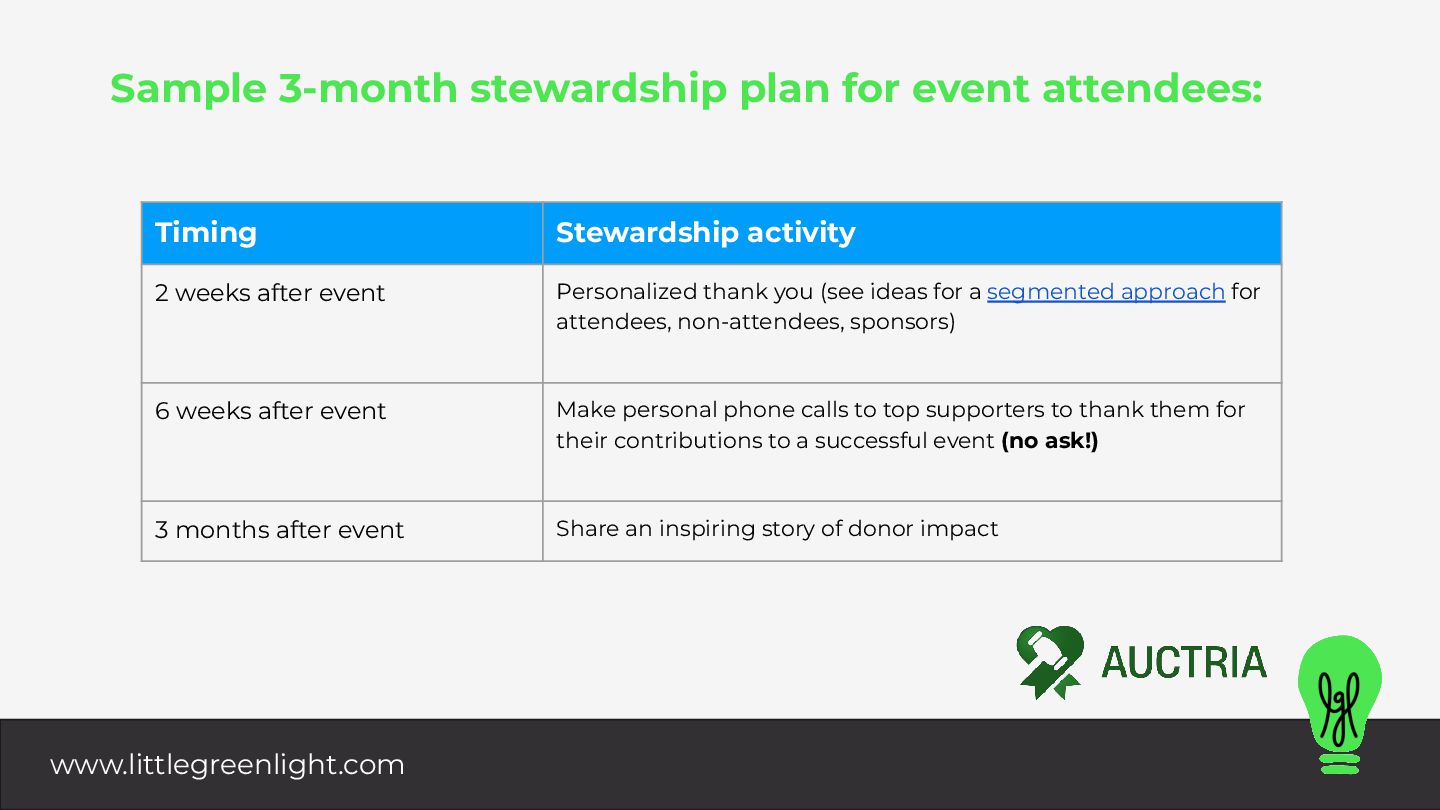 Sample 3-month stewardship plan for event attendees:

| Timing | Stewardship activity |
|---|---|
| 2 weeks after event | Personalized thank you (see ideas for a segmented approach for attendees, non-attendees, sponsors) |
| 6 weeks after event | Make personal phone calls to top supporters to thank them for their contributions to a successful event **(no ask!)** |
| 3 months after event | Share an inspiring story of donor impact |

AUCTRIA

lgl

www.littlegreenlight.com